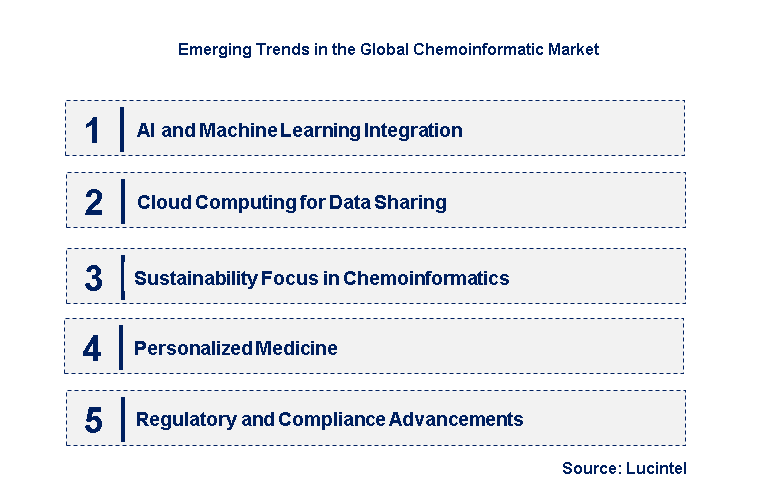 Emerging Trends in the Global Chemoinformatic Market

1 AI and Machine Learning Integration

2 Cloud Computing for Data Sharing

3 Sustainability Focus in Chemoinformatics

4 Personalized Medicine

5 Regulatory and Compliance Advancements

Source: Lucintel